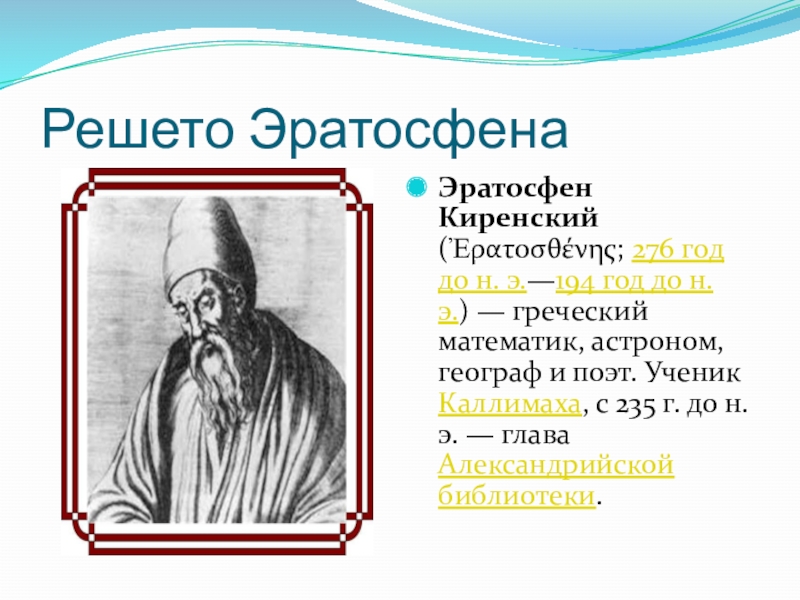 Решето Эратосфена

Эратосфен Киренский (Ἐρατοσθένης; 276 год до н. э.—194 год до н. э.) — греческий математик, астроном, географ и поэт. Ученик Каллимаха, с 235 г. до н. э. — глава Александрийской библиотеки.